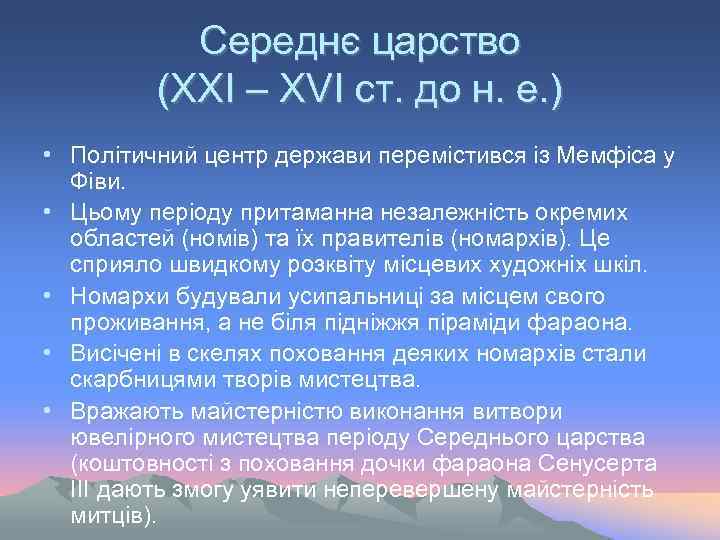 Середнє царство
(XXI – XVI ст. до н. е.)

• Політичний центр держави перемістився із Мемфіса у Фіви.
• Цьому періоду притаманна незалежність окремих областей (номів) та їх правителів (номархів). Це сприяло швидкому розквіту місцевих художніх шкіл.
• Номархи будували усипальниці за місцем свого проживання, а не біля підніжжя піраміди фараона.
• Висічені в скелях поховання деяких номархів стали скарбницями творів мистецтва.
• Вражають майстерністю виконання витвори ювелірного мистецтва періоду Середнього царства (коштовності з поховання дочки фараона Сенусерта III дають змогу уявити неперевершену майстерність митців).